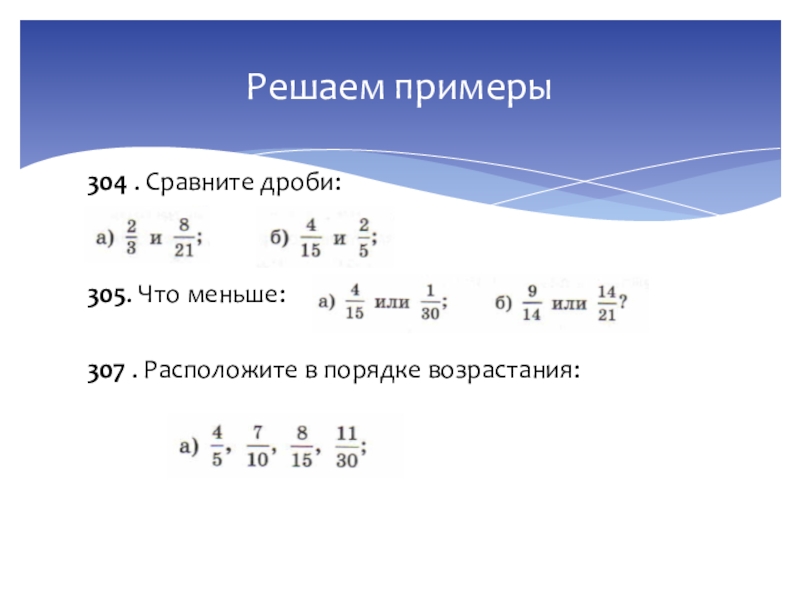 Решаем примеры

304 . Сравните дроби:

а) $\frac{2}{3}$ и $\frac{8}{21}$;     б) $\frac{4}{15}$ и $\frac{2}{5}$;

305. Что меньше: а) $\frac{4}{15}$ или $\frac{1}{30}$;     б) $\frac{9}{14}$ или $\frac{14}{21}$?

307 . Расположите в порядке возрастания:

а) $\frac{4}{5}$, $\frac{7}{10}$, $\frac{8}{15}$, $\frac{11}{30}$;